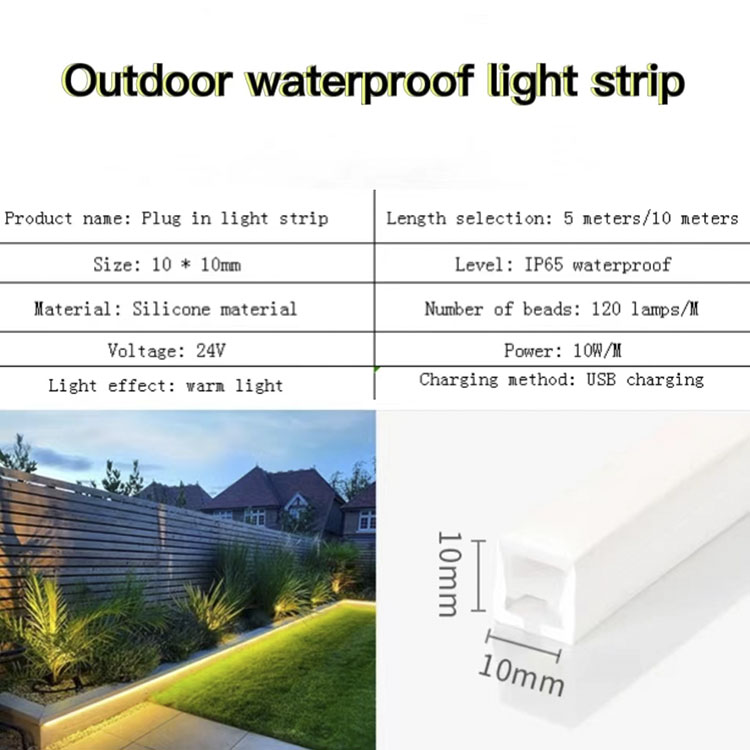 Outdoor waterproof light strip

| Product name: Plug in light strip | Length selection: 5 meters/10 meters |
|---|---|
| Size: 10 * 10mm | Level: IP65 waterproof |
| Material: Silicone material | Number of beads: 120 lamps/M |
| Voltage: 24V | Power: 10W/M |
| Light effect: warm light | Charging method: USB charging |

10mm

10mm